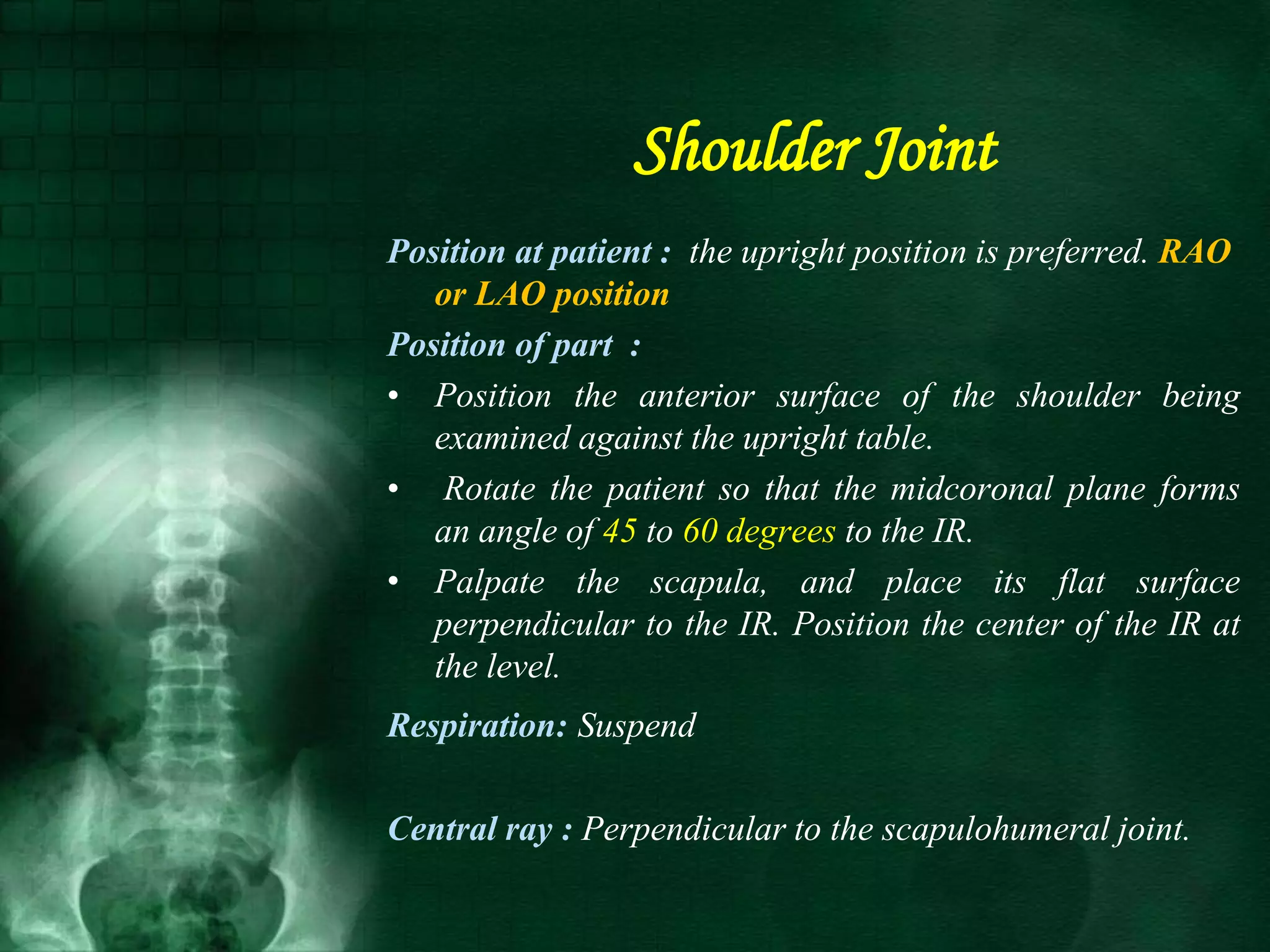 Shoulder Joint

Position at patient : the upright position is preferred. RAO or LAO position

Position of part :

• Position the anterior surface of the shoulder being examined against the upright table.

• Rotate the patient so that the midcoronal plane forms an angle of 45 to 60 degrees to the IR.

• Palpate the scapula, and place its flat surface perpendicular to the IR. Position the center of the IR at the level.

Respiration: Suspend

Central ray : Perpendicular to the scapulohumeral joint.